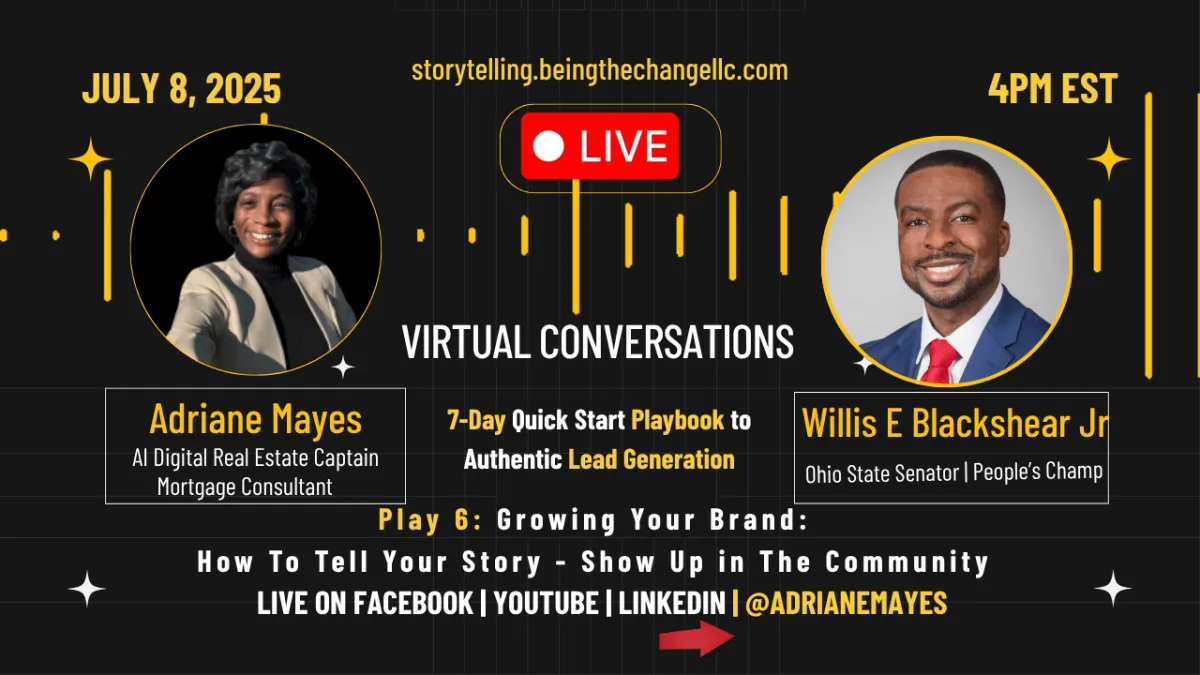 JULY 8, 2025

storytelling.beingthechangellc.com

4PM EST

LIVE

VIRTUAL CONVERSATIONS

Adriane Mayes
AI Digital Real Estate Captain
Mortgage Consultant

7-Day Quick Start Playbook to Authentic Lead Generation

Willis E Blackshear Jr
Ohio State Senator | People's Champ

Play 6: Growing Your Brand:
How To Tell Your Story - Show Up in The Community
LIVE ON FACEBOOK | YOUTUBE | LINKEDIN | @ADRIANEMAYES